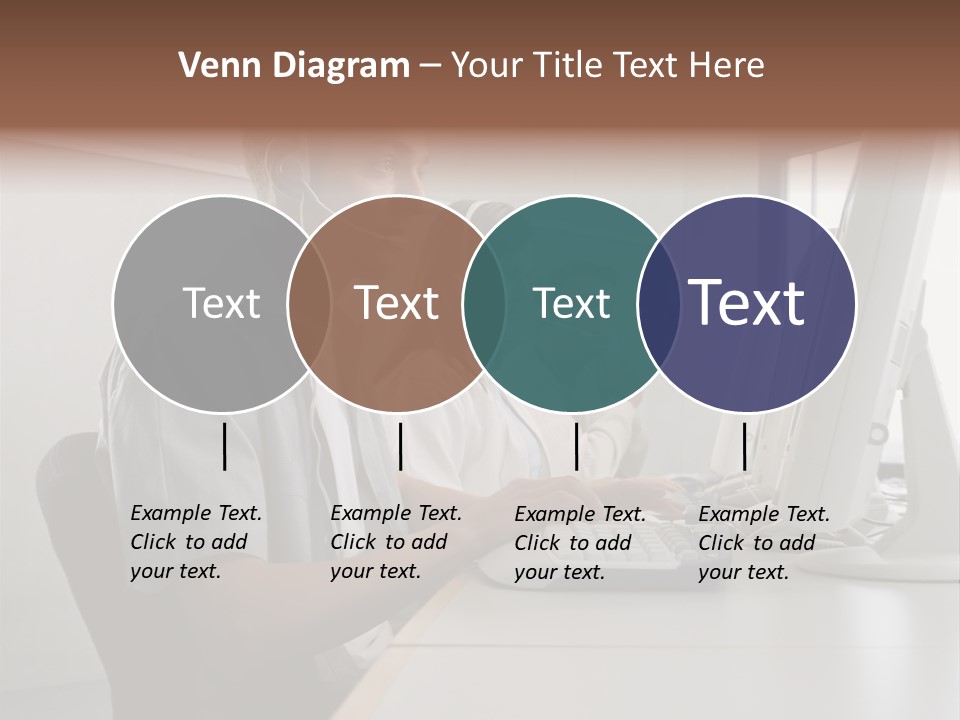 Venn Diagram – Your Title Text Here

Text

Text

Text

Text

Example Text. Click to add your text.

Example Text. Click to add your text.

Example Text. Click to add your text.

Example Text. Click to add your text.